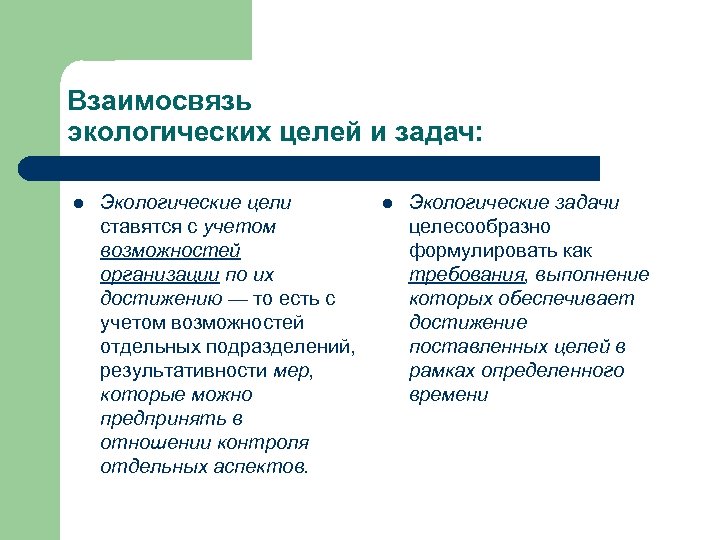 Взаимосвязь экологических целей и задач:

● Экологические цели ставятся с учетом возможностей организации по их достижению — то есть с учетом возможностей отдельных подразделений, результативности мер, которые можно предпринять в отношении контроля отдельных аспектов.

● Экологические задачи целесообразно формулировать как требования, выполнение которых обеспечивает достижение поставленных целей в рамках определенного времени